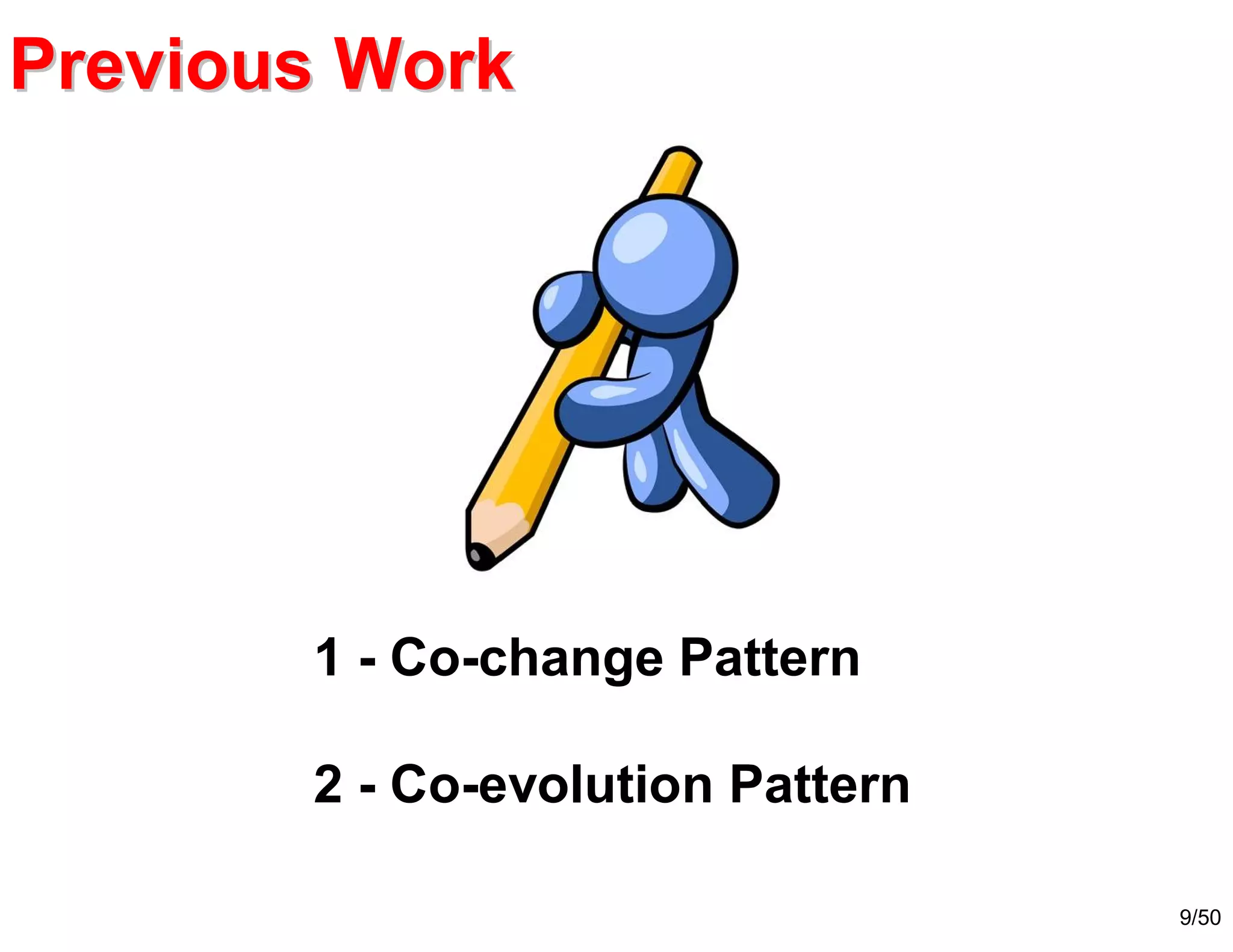 Previous Work

1 - Co-change Pattern

2 - Co-evolution Pattern

9/50